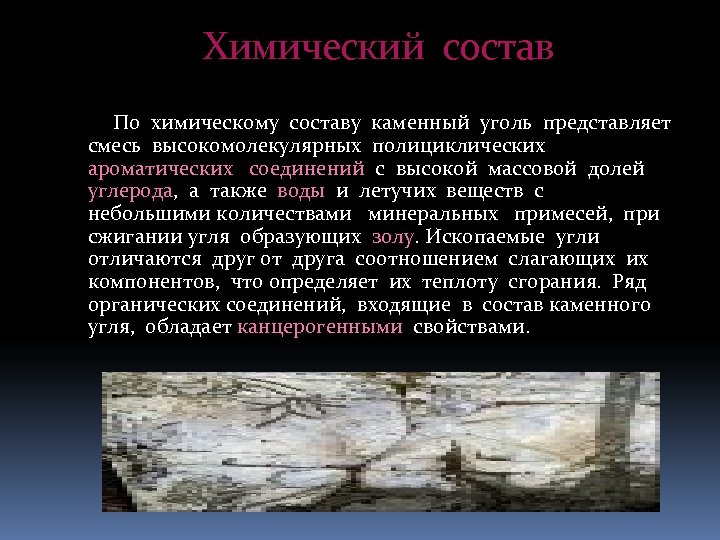 Химический состав

По химическому составу каменный уголь представляет смесь высокомолекулярных полициклических ароматических соединений с высокой массовой долей углерода, а также воды и летучих веществ с небольшими количествами минеральных примесей, при сжигании угля образующих золу. Ископаемые угли отличаются друг от друга соотношением слагающих их компонентов, что определяет их теплоту сгорания. Ряд органических соединений, входящие в состав каменного угля, обладает канцерогенными свойствами.